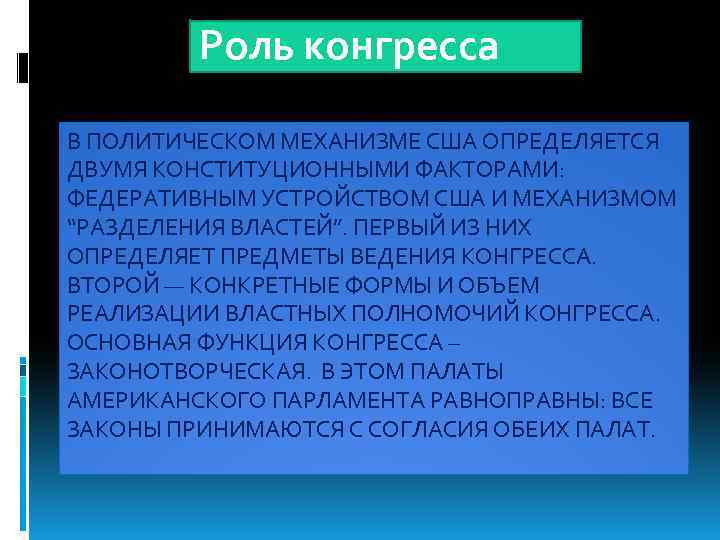 Роль конгресса

В ПОЛИТИЧЕСКОМ МЕХАНИЗМЕ США ОПРЕДЕЛЯЕТСЯ ДВУМЯ КОНСТИТУЦИОННЫМИ ФАКТОРАМИ: ФЕДЕРАТИВНЫМ УСТРОЙСТВОМ США И МЕХАНИЗМОМ "РАЗДЕЛЕНИЯ ВЛАСТЕЙ". ПЕРВЫЙ ИЗ НИХ ОПРЕДЕЛЯЕТ ПРЕДМЕТЫ ВЕДЕНИЯ КОНГРЕССА. ВТОРОЙ — КОНКРЕТНЫЕ ФОРМЫ И ОБЪЕМ РЕАЛИЗАЦИИ ВЛАСТНЫХ ПОЛНОМОЧИЙ КОНГРЕССА. ОСНОВНАЯ ФУНКЦИЯ КОНГРЕССА – ЗАКОНОТВОРЧЕСКАЯ. В ЭТОМ ПАЛАТЫ АМЕРИКАНСКОГО ПАРЛАМЕНТА РАВНОПРАВНЫ: ВСЕ ЗАКОНЫ ПРИНИМАЮТСЯ С СОГЛАСИЯ ОБЕИХ ПАЛАТ.